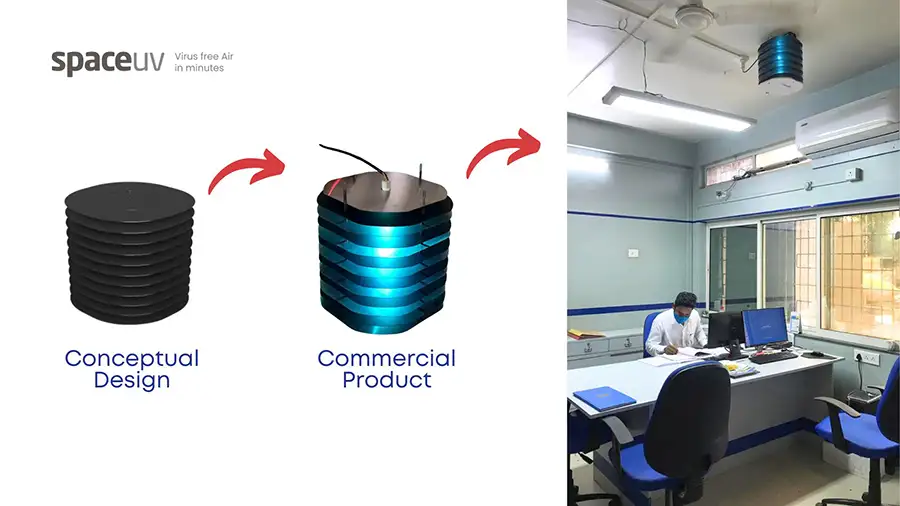 spaceuv Virus free Air in minutes

Conceptual Design

Commercial Product